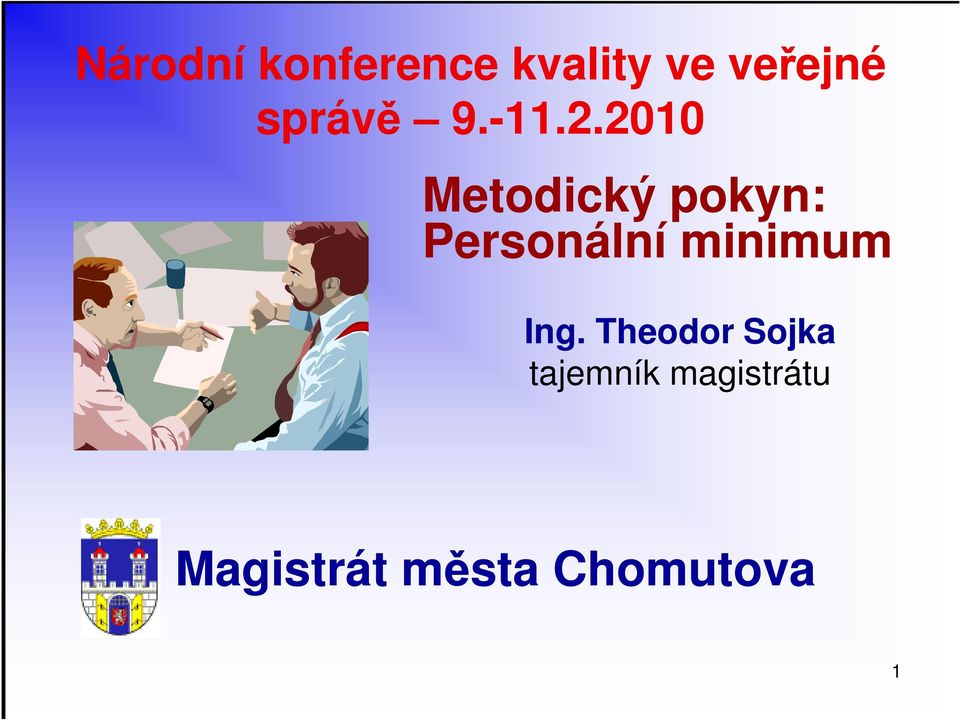 Národní konference kvality ve veřejné správě – 9.-11.2.2010

Metodický pokyn: Personální minimum

Ing. Theodor Sojka
tajemník magistrátu

Magistrát města Chomutova

1